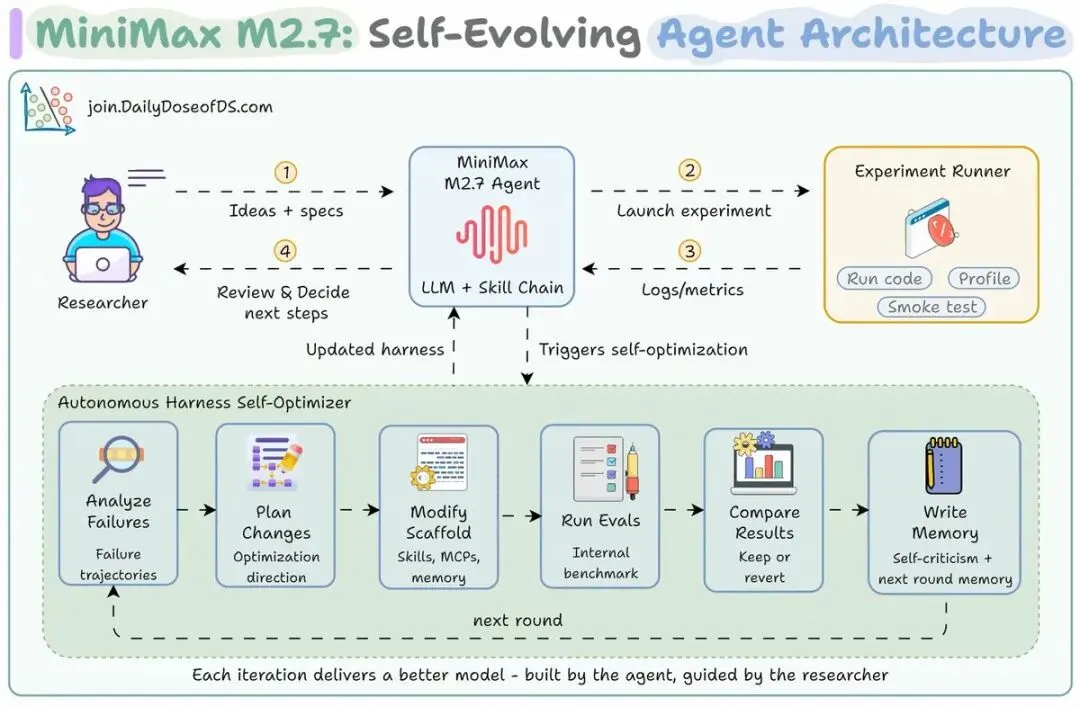 MiniMax M2.7: Self-Evolving Agent Architecture

join.DailyDoseofDS.com

Researcher

1
Ideas + specs

4
Review & Decide next steps

MiniMax M2.7 Agent

LLM + Skill Chain

2
Launch experiment

3
Logs/metrics

Experiment Runner

Run code
Profile
Smoke test

Updated harness

Triggers self-optimization

Autonomous Harness Self-Optimizer

Analyze Failures
Failure trajectories

Plan Changes
Optimization direction

Modify Scaffold
Skills, MCPs, memory

Run Evals
Internal benchmark

Compare Results
Keep or revert

Write Memory
Self-criticism + next round memory

next round

Each iteration delivers a better model - built by the agent, guided by the researcher